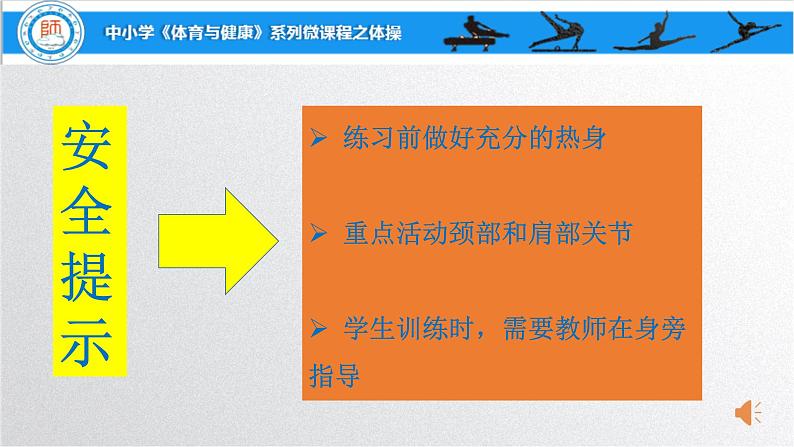 師

中小学《体育与健康》系列微课程之体操

安全提示

➢ 练习前做好充分的热身

➢ 重点活动颈部和肩部关节

➢ 学生训练时，需要教师在身旁指导